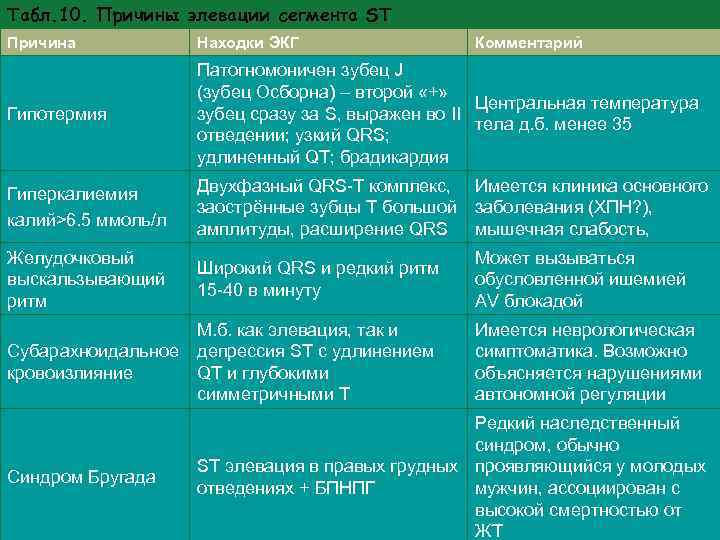 Табл.10. Причины элевации сегмента ST

| Причина | Находки ЭКГ | Комментарий |
|---|---|---|
| Гипотермия | Патогномоничен зубец J (зубец Осборна) – второй «+» зубец сразу за S, выражен во II отведении; узкий QRS; удлиненный QT; брадикардия | Центральная температура тела д.б. менее 35 |
| Гиперкалиемия калий>6.5 ммоль/л | Двухфазный QRS-T комплекс, заострённые зубцы T большой амплитуды, расширение QRS | Имеется клиника основного заболевания (ХПН?), мышечная слабость, |
| Желудочковый выскальзывающий ритм | Широкий QRS и редкий ритм 15-40 в минуту | Может вызываться обусловленной ишемией AV блокадой |
| Субарахноидальное кровоизлияние | М.б. как элевация, так и депрессия ST с удлинением QT и глубокими симметричными T | Имеется неврологическая симптоматика. Возможно объясняется нарушениями автономной регуляции |
| Синдром Бругада | ST элевация в правых грудных отведениях + БПНПГ | Редкий наследственный синдром, обычно проявляющийся у молодых мужчин, ассоциирован с высокой смертностью от ЖТ |